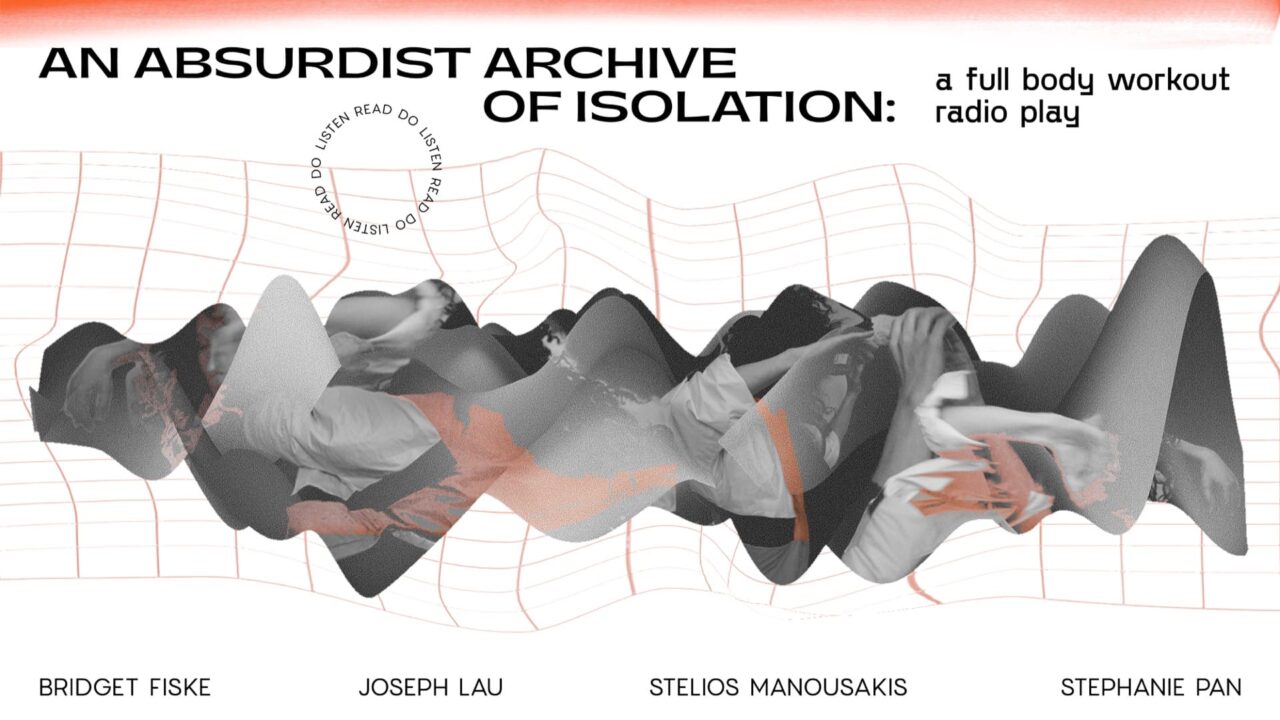 AN ABSURDIST ARCHIVE OF ISOLATION:

a full body workout radio play

LISTEN READ DO LISTEN READ DO LISTEN READ DO

BRIDGET FISKE

JOSEPH LAU

STELIOS MANOUSAKIS

STEPHANIE PAN